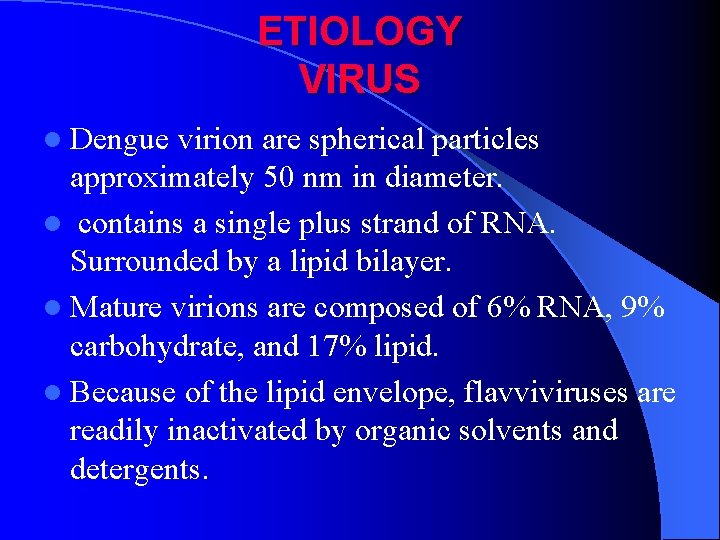 ETIOLOGY
VIRUS

- Dengue virion are spherical particles approximately 50 nm in diameter.
- contains a single plus strand of RNA. Surrounded by a lipid bilayer.
- Mature virions are composed of 6% RNA, 9% carbohydrate, and 17% lipid.
- Because of the lipid envelope, flavviviruses are readily inactivated by organic solvents and detergents.